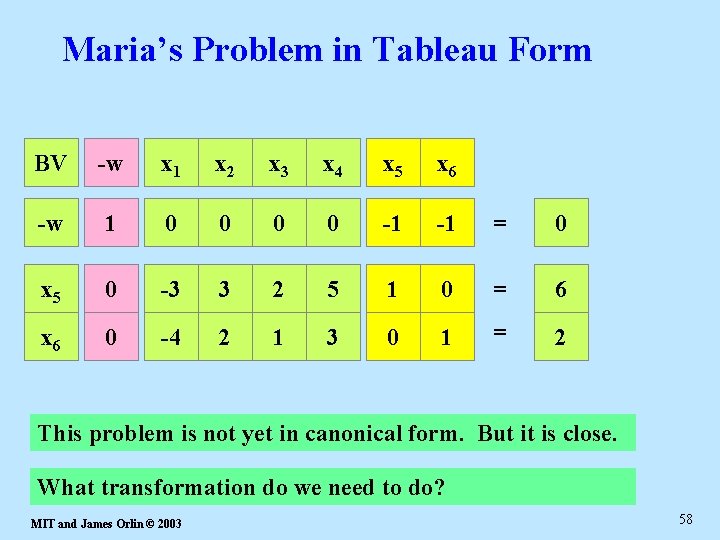 Maria's Problem in Tableau Form

| BV | -w | $x_1$ | $x_2$ | $x_3$ | $x_4$ | $x_5$ | $x_6$ | | |
|---|---|---|---|---|---|---|---|---|---|
| -w | 1 | 0 | 0 | 0 | 0 | -1 | -1 | = | 0 |
| $x_5$ | 0 | -3 | 3 | 2 | 5 | 1 | 0 | = | 6 |
| $x_6$ | 0 | -4 | 2 | 1 | 3 | 0 | 1 | = | 2 |

This problem is not yet in canonical form. But it is close.

What transformation do we need to do?

MIT and James Orlin © 2003

58